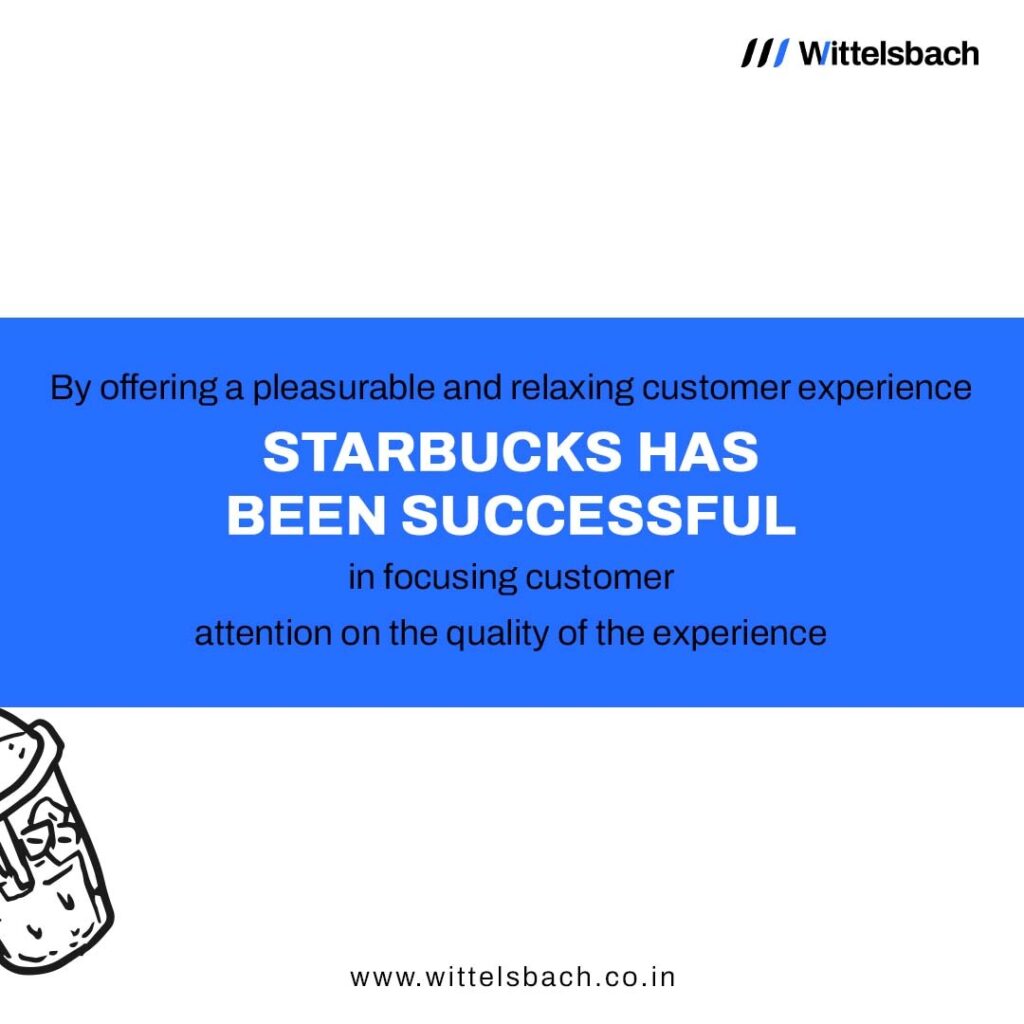 Wittelsbach

By offering a pleasurable and relaxing customer experience

STARBUCKS HAS BEEN SUCCESSFUL

in focusing customer attention on the quality of the experience

www.wittelsbach.co.in